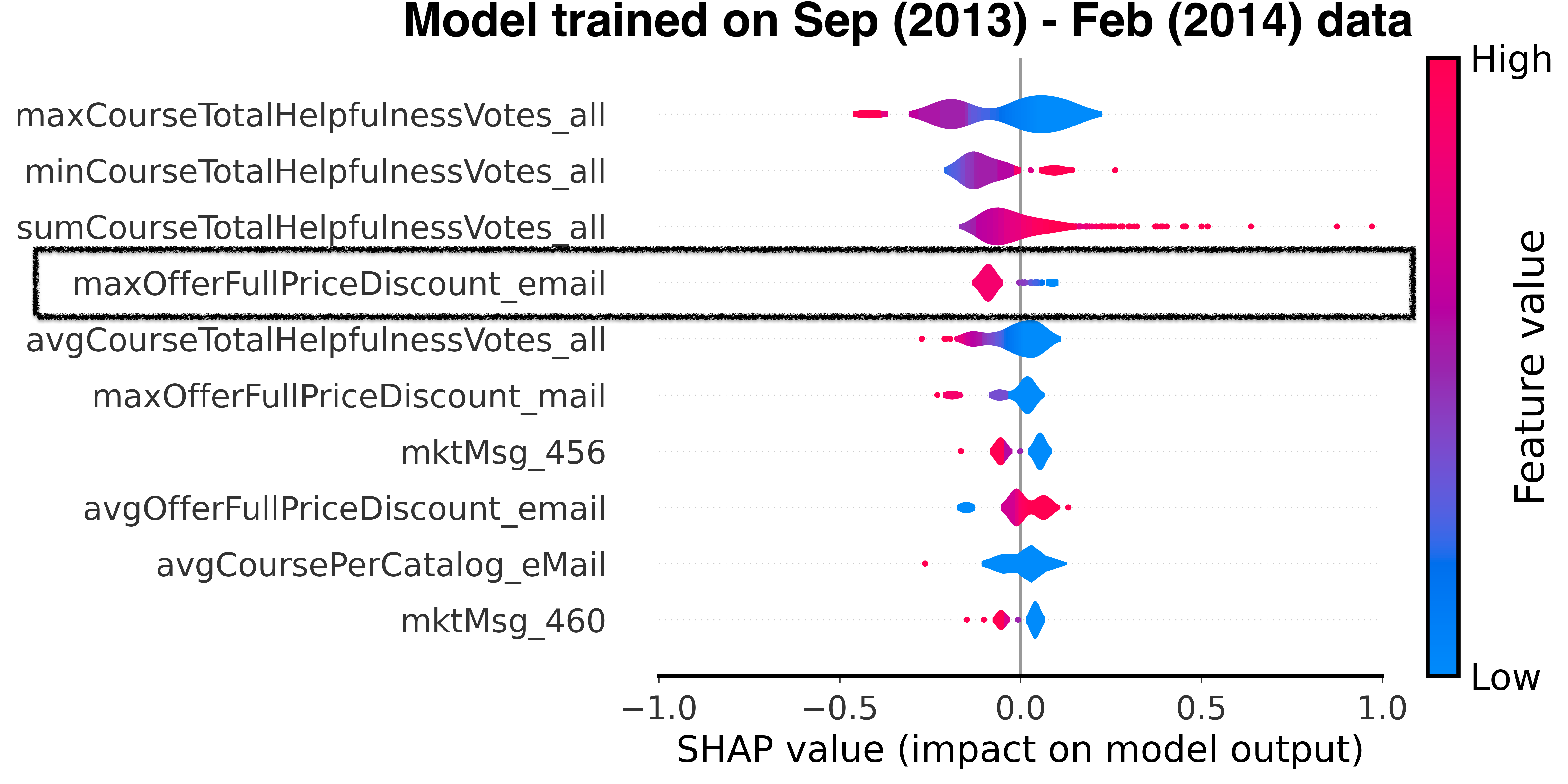 Model trained on Sep (2013) - Feb (2014) data

maxCourseTotalHelpfulnessVotes_all
minCourseTotalHelpfulnessVotes_all
sumCourseTotalHelpfulnessVotes_all
maxOfferFullPriceDiscount_email
avgCourseTotalHelpfulnessVotes_all
maxOfferFullPriceDiscount_mail
mktMsg_456
avgOfferFullPriceDiscount_email
avgCoursePerCatalog_eMail
mktMsg_460

−1.0 −0.5 0.0 0.5 1.0
SHAP value (impact on model output)

High
Feature value
Low